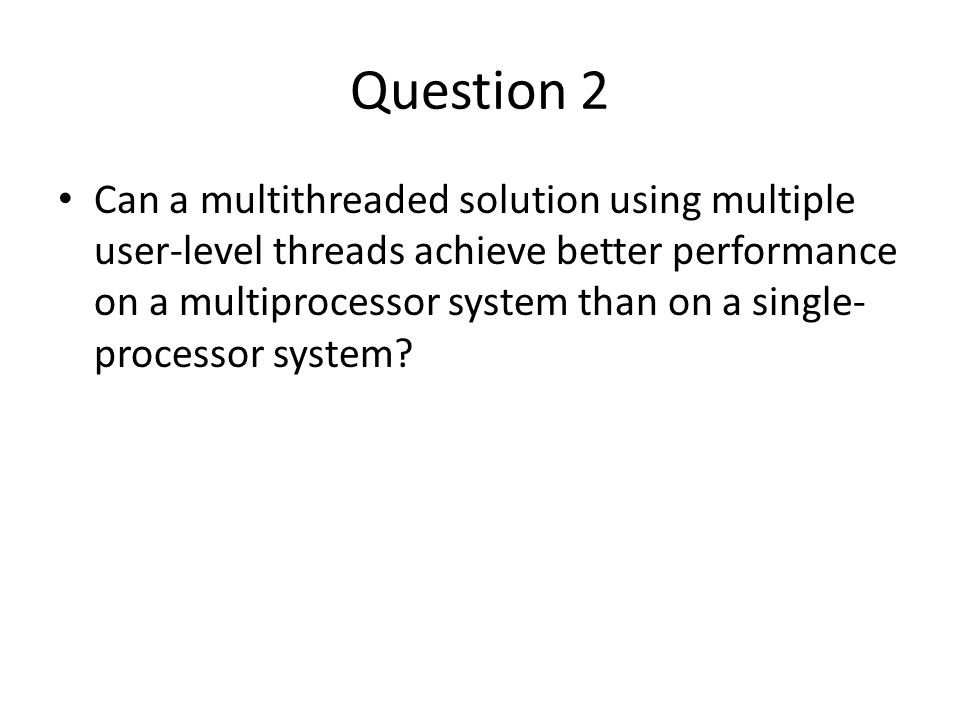 Question 2

• Can a multithreaded solution using multiple user-level threads achieve better performance on a multiprocessor system than on a single-processor system?